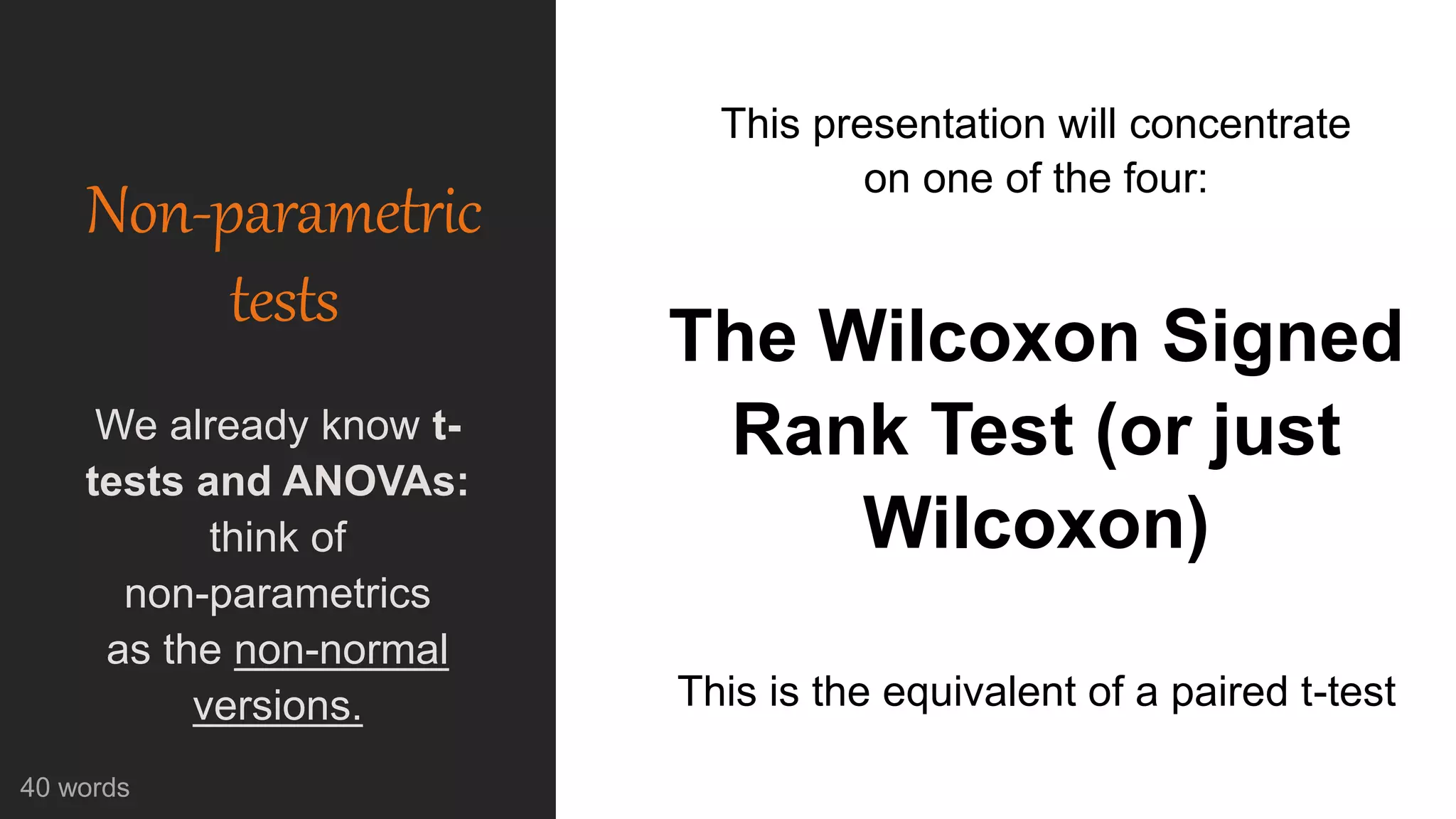 Non-parametric tests

We already know t-tests and ANOVAs: think of non-parametrics as the non-normal versions.

40 words

This presentation will concentrate on one of the four:

The Wilcoxon Signed Rank Test (or just Wilcoxon)

This is the equivalent of a paired t-test